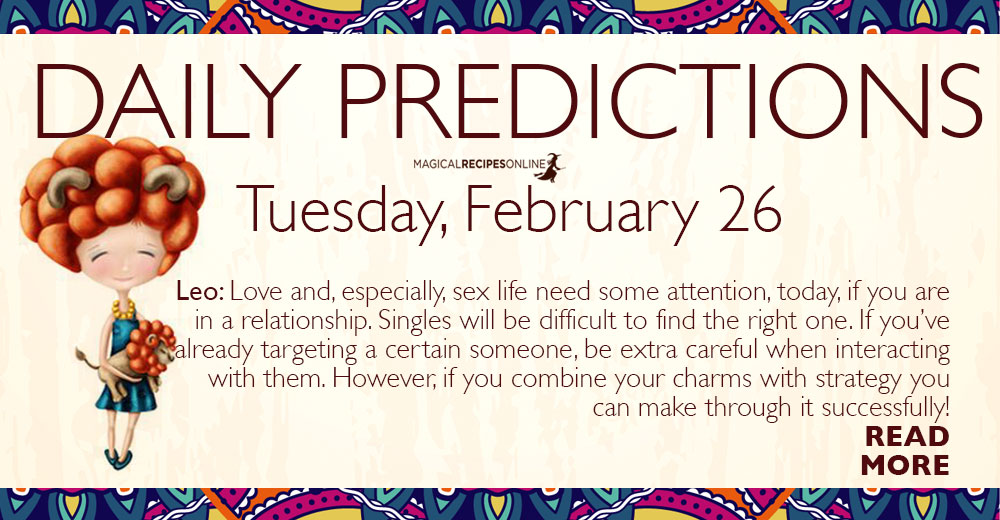 DAILY PREDICTIONS

MAGICALRECIPESONLINE

Tuesday, February 26

Leo: Love and, especially, sex life need some attention, today, if you are in a relationship. Singles will be difficult to find the right one. If you've already targeting a certain someone, be extra careful when interacting with them. However, if you combine your charms with strategy you can make through it successfully!

READ MORE